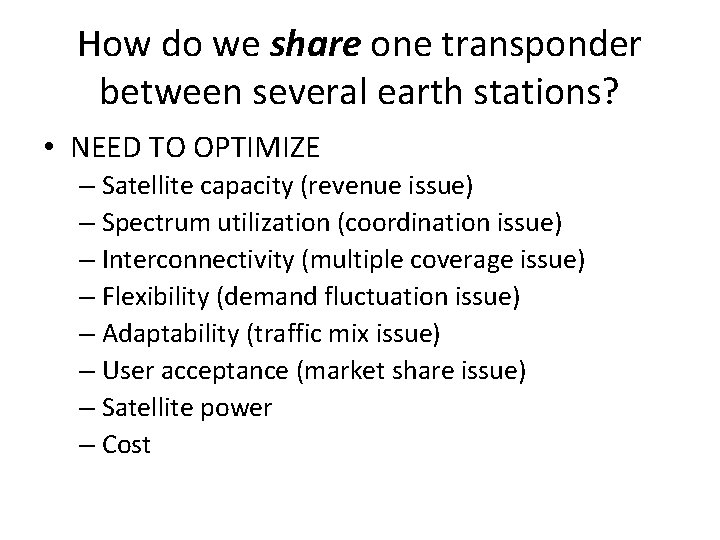 How do we share one transponder between several earth stations?

• NEED TO OPTIMIZE
– Satellite capacity (revenue issue)
– Spectrum utilization (coordination issue)
– Interconnectivity (multiple coverage issue)
– Flexibility (demand fluctuation issue)
– Adaptability (traffic mix issue)
– User acceptance (market share issue)
– Satellite power
– Cost